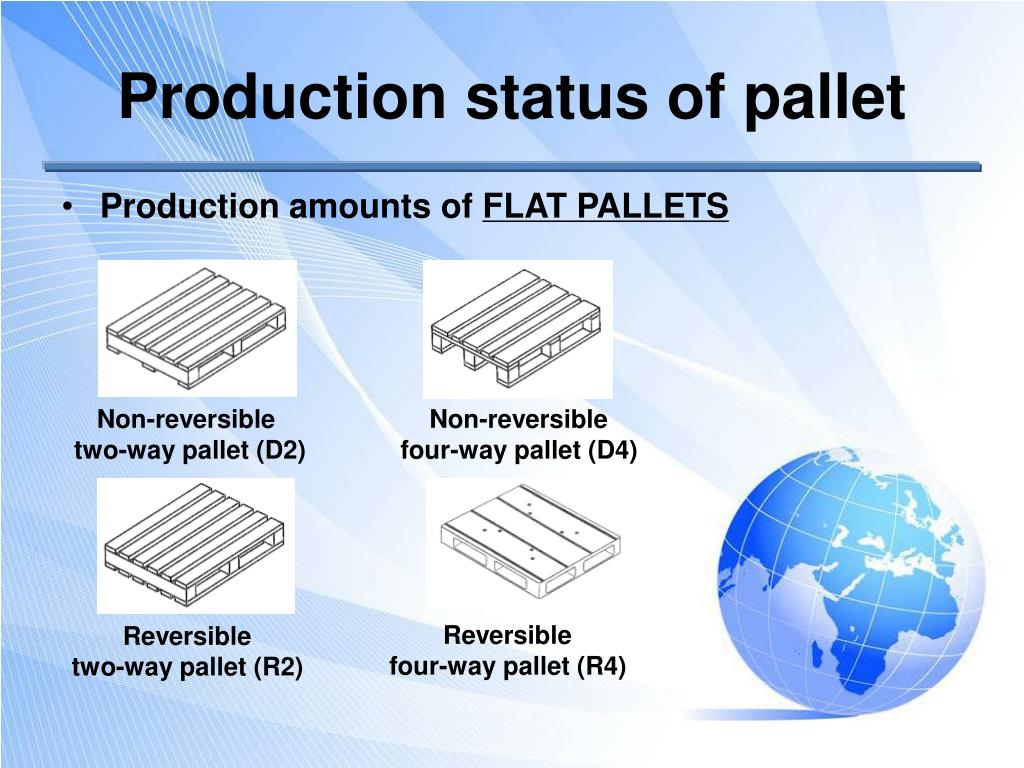 Production status of pallet

• Production amounts of FLAT PALLETS

Non-reversible two-way pallet (D2)

Non-reversible four-way pallet (D4)

Reversible two-way pallet (R2)

Reversible four-way pallet (R4)